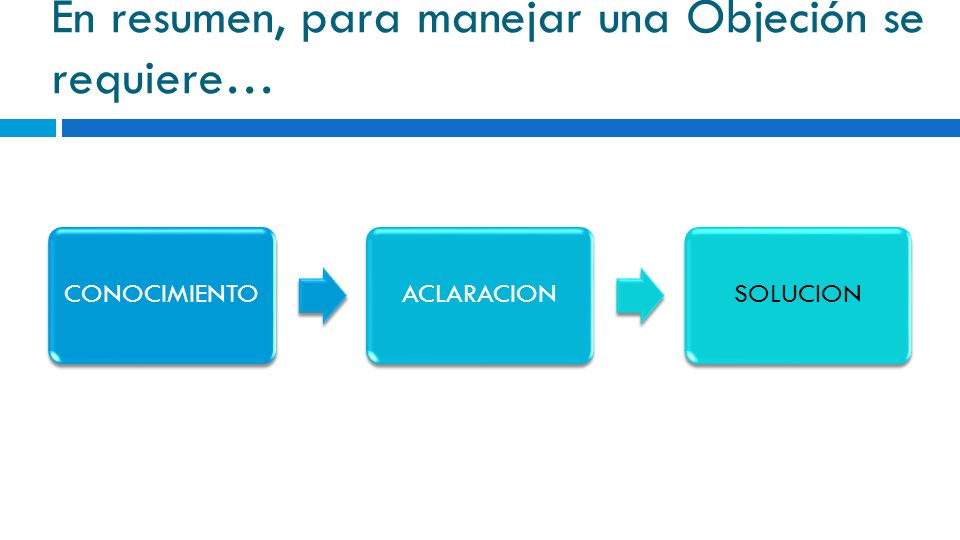 En resumen, para manejar una Objeción se requiere…

CONOCIMIENTO

ACLARACION

SOLUCION